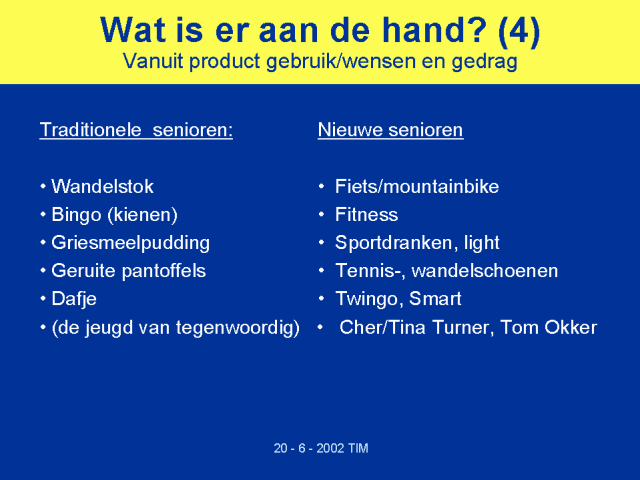 Wat is er aan de hand? (4)
Vanuit product gebruik/wensen en gedrag

Traditionele senioren:

• Wandelstok
• Bingo (kienen)
• Griesmeelpudding
• Geruite pantoffels
• Dafje
• (de jeugd van tegenwoordig)

Nieuwe senioren

• Fiets/mountainbike
• Fitness
• Sportdranken, light
• Tennis-, wandelschoenen
• Twingo, Smart
• Cher/Tina Turner, Tom Okker

20 - 6 - 2002 TIM